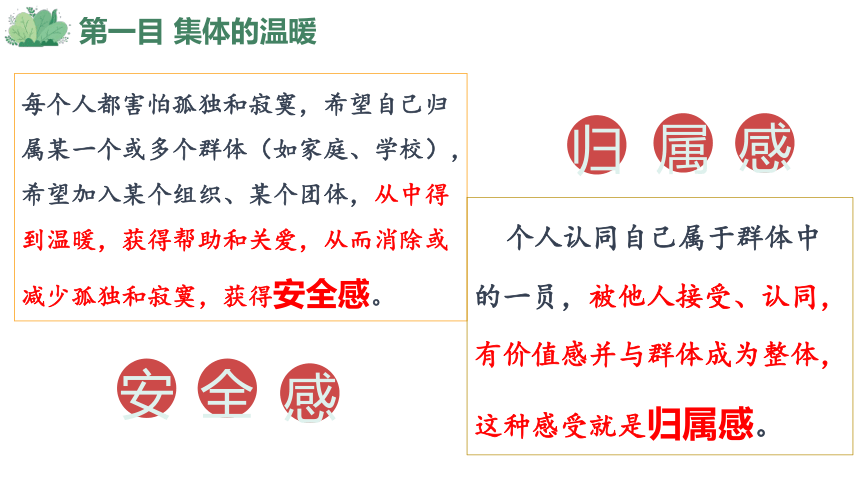 第一目 集体的温暖

每个人都害怕孤独和寂寞，希望自己归属某一个或多个群体（如家庭、学校），希望加入某个组织、某个团体，从中得到温暖，获得帮助和关爱，从而消除或减少孤独和寂寞，获得安全感。

安全感

归属感

个人认同自己属于群体中的一员，被他人接受、认同，有价值感并与群体成为整体，这种感受就是归属感。